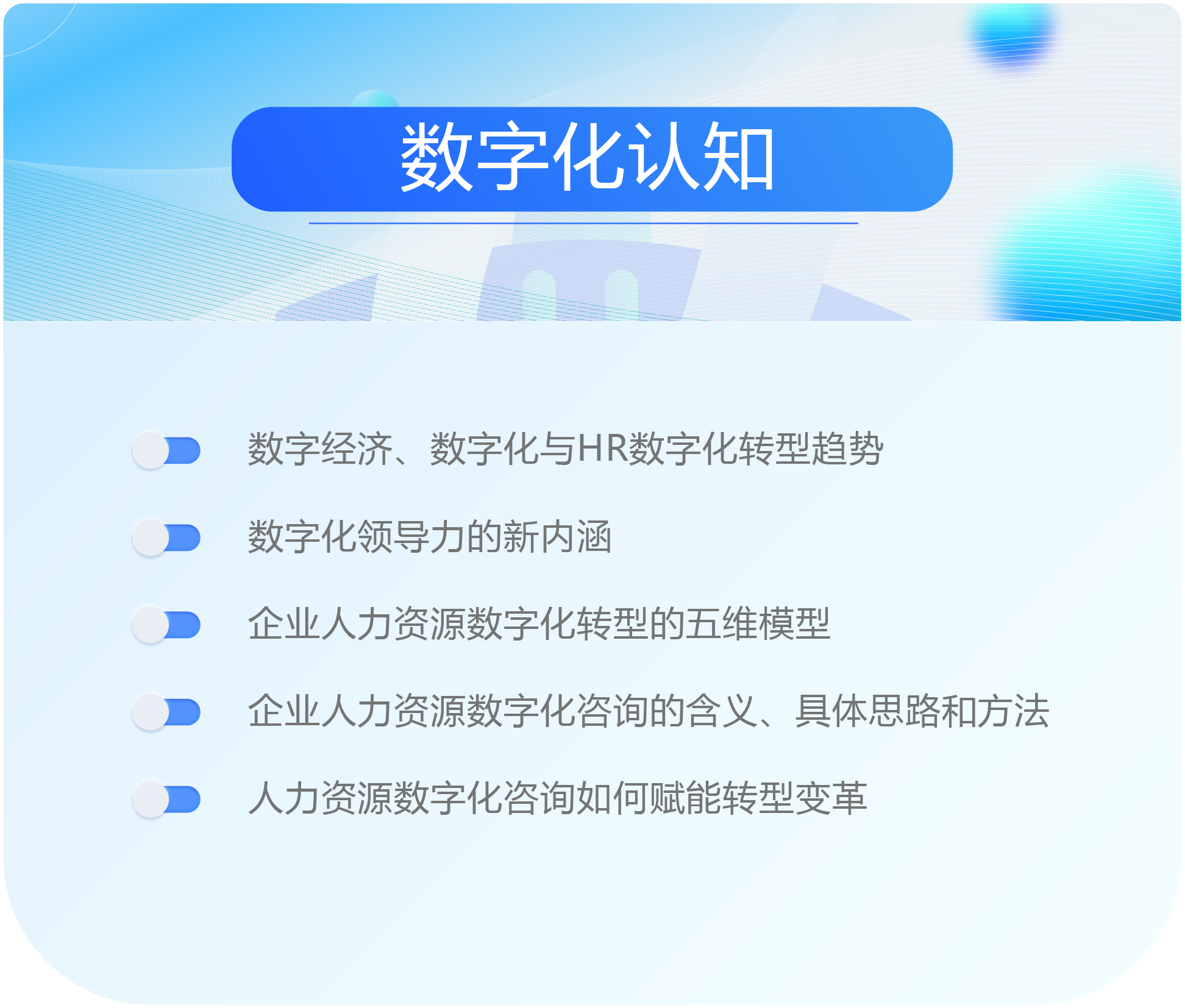 数字化认知

数字经济、数字化与HR数字化转型趋势

数字化领导力的新内涵

企业人力资源数字化转型的五维模型

企业人力资源数字化咨询的含义、具体思路和方法

人力资源数字化咨询如何赋能转型变革